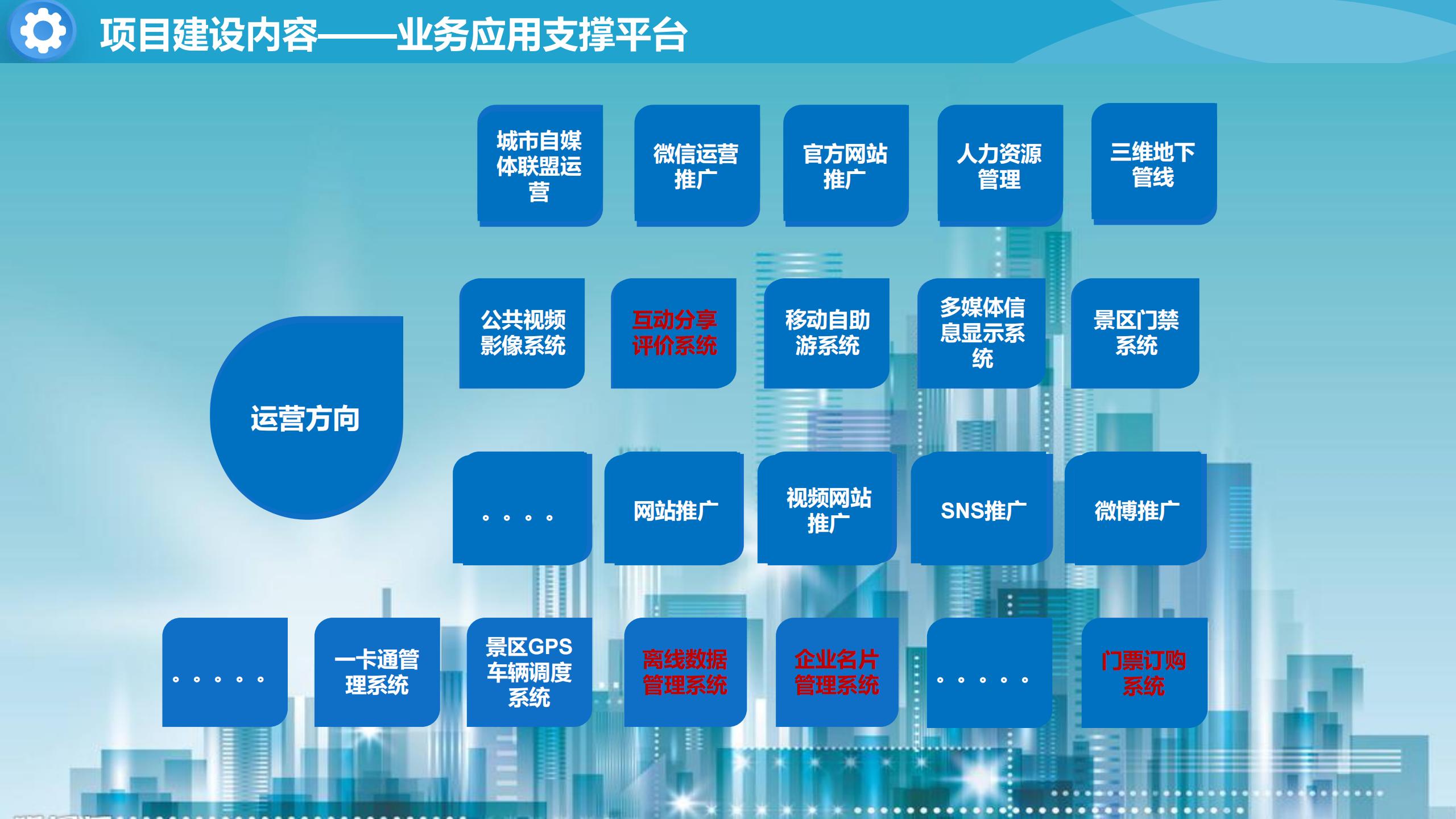 项目建设内容——业务应用支撑平台

城市自媒体联盟运营

微信运营推广

官方网站推广

人力资源管理

三维地下管线

运营方向

公共视频影像系统

互动分享评价系统

移动自助游系统

多媒体信息显示系统

景区门禁系统

。。。。

网站推广

视频网站推广

SNS推广

微博推广

。。。。。

一卡通管理系统

景区GPS车辆调度系统

离线数据管理系统

企业名片管理系统

。。。。。

门票订购系统